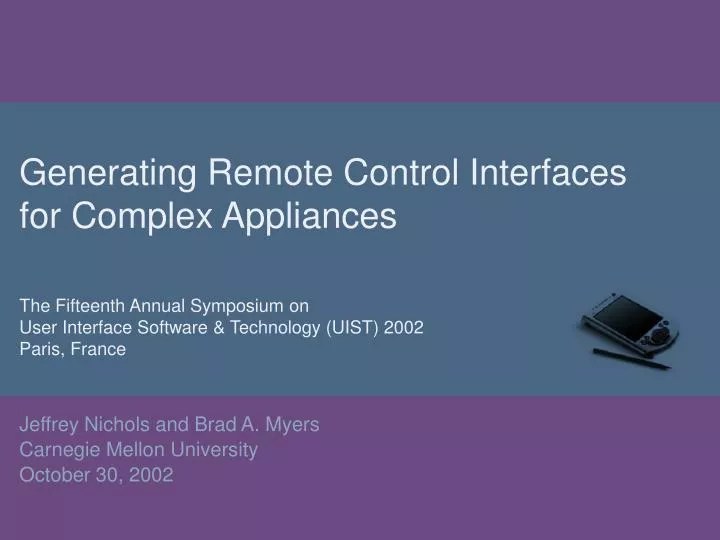 Generating Remote Control Interfaces for Complex Appliances

The Fifteenth Annual Symposium on
User Interface Software & Technology (UIST) 2002
Paris, France

Jeffrey Nichols and Brad A. Myers
Carnegie Mellon University
October 30, 2002